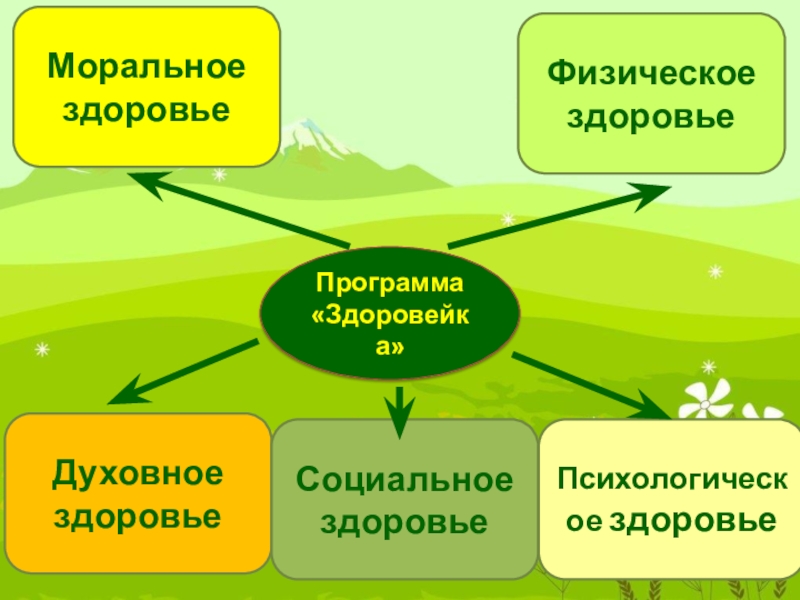 Моральное здоровье

Физическое здоровье

Программа «Здоровейка»

Духовное здоровье

Социальное здоровье

Психологическое здоровье